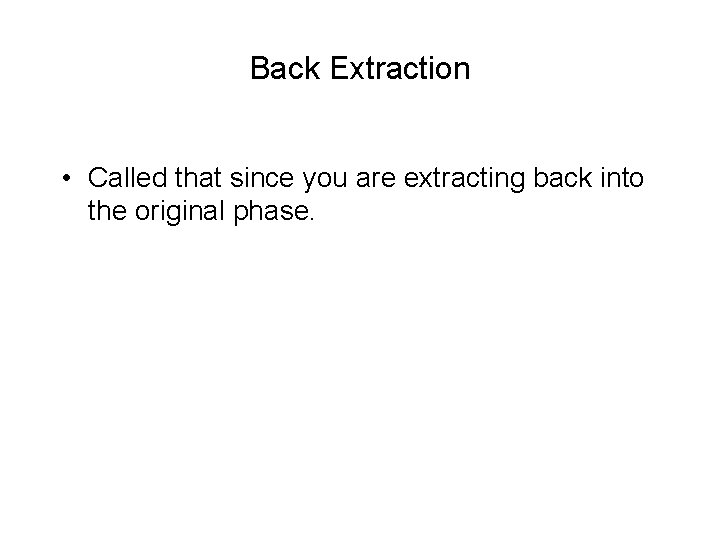 Back Extraction

• Called that since you are extracting back into the original phase.